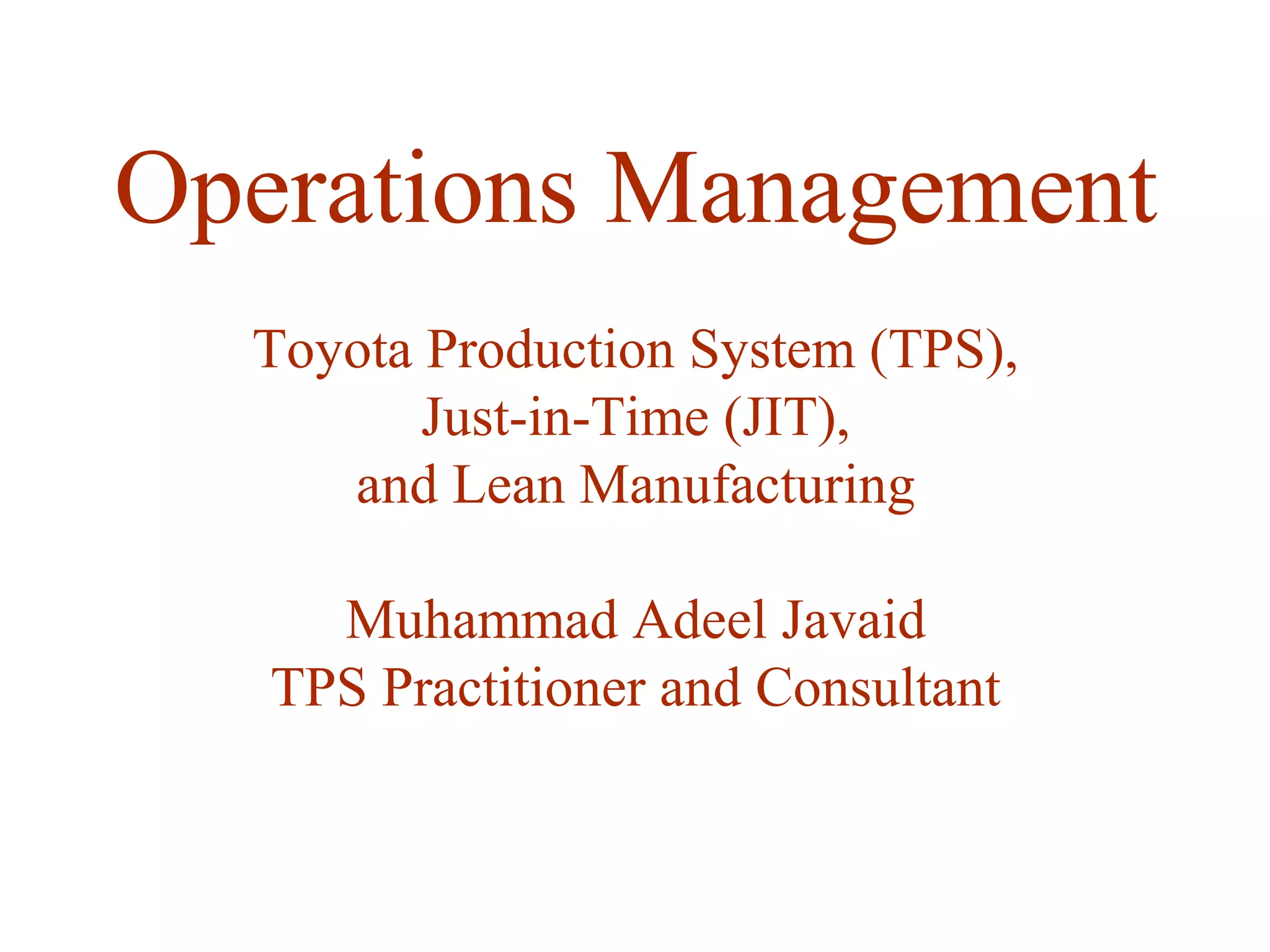 Operations Management

Toyota Production System (TPS), Just-in-Time (JIT), and Lean Manufacturing

Muhammad Adeel Javaid
TPS Practitioner and Consultant